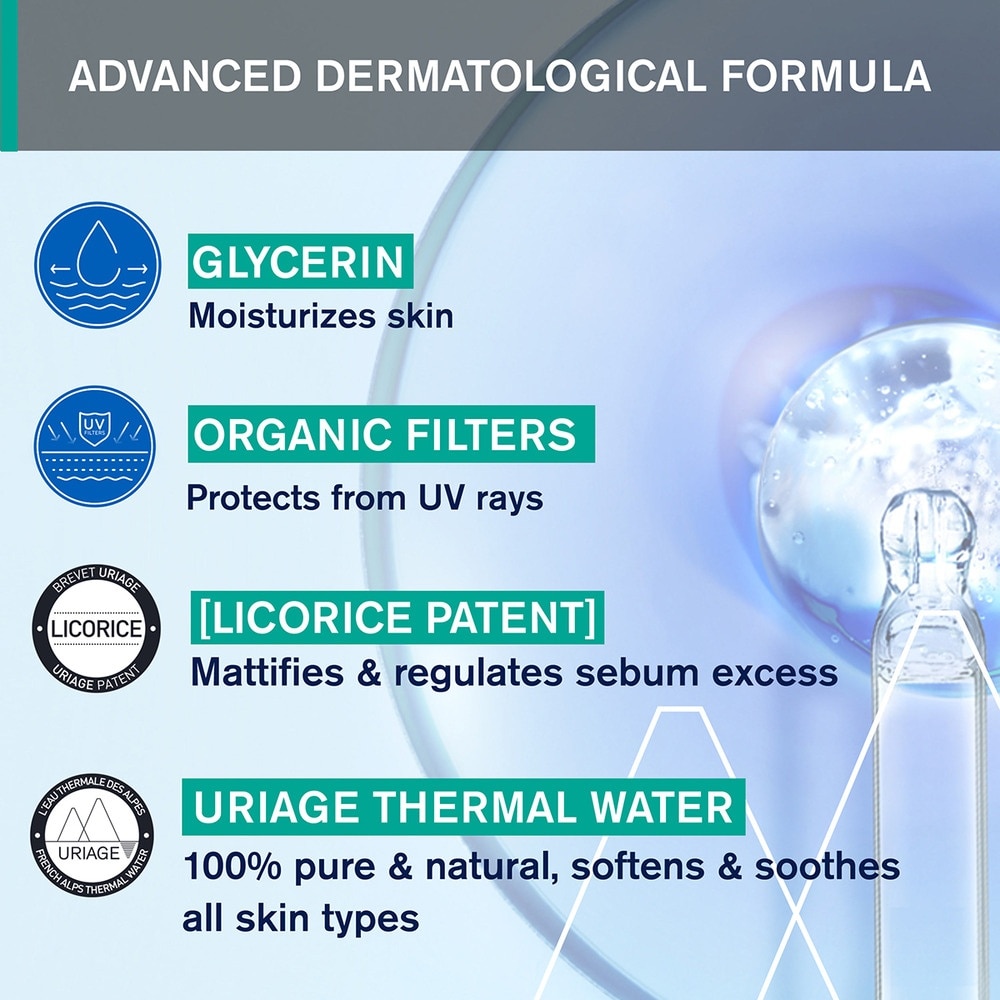 ADVANCED DERMATOLOGICAL FORMULA

GLYCERIN
Moisturizes skin

UV FILTERS

ORGANIC FILTERS
Protects from UV rays

BREVET URIAGE
LICORICE
URIAGE PATENT

[LICORICE PATENT]
Mattifies & regulates sebum excess

L'EAU THERMALE DES ALPES
URIAGE
FRENCH ALPS THERMAL WATER

URIAGE THERMAL WATER
100% pure & natural, softens & soothes all skin types